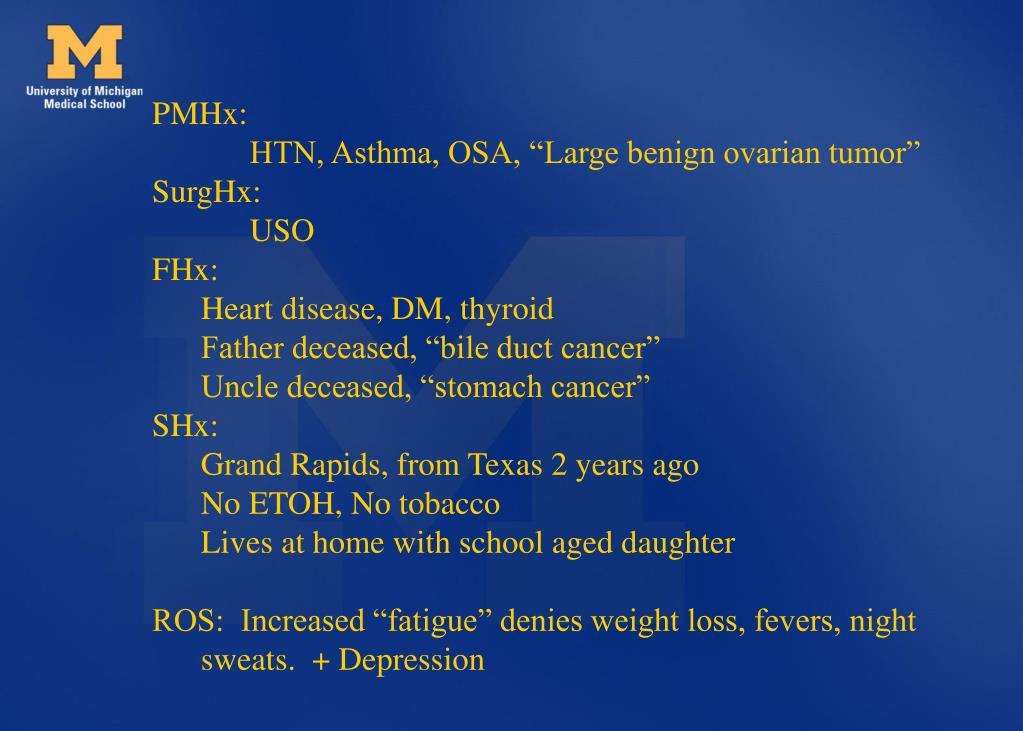 M
University of Michigan
Medical School

PMHx:
HTN, Asthma, OSA, “Large benign ovarian tumor”
SurgHx:
USO
FHx:
Heart disease, DM, thyroid
Father deceased, “bile duct cancer”
Uncle deceased, “stomach cancer”
SHx:
Grand Rapids, from Texas 2 years ago
No ETOH, No tobacco
Lives at home with school aged daughter

ROS: Increased “fatigue” denies weight loss, fevers, night sweats. + Depression